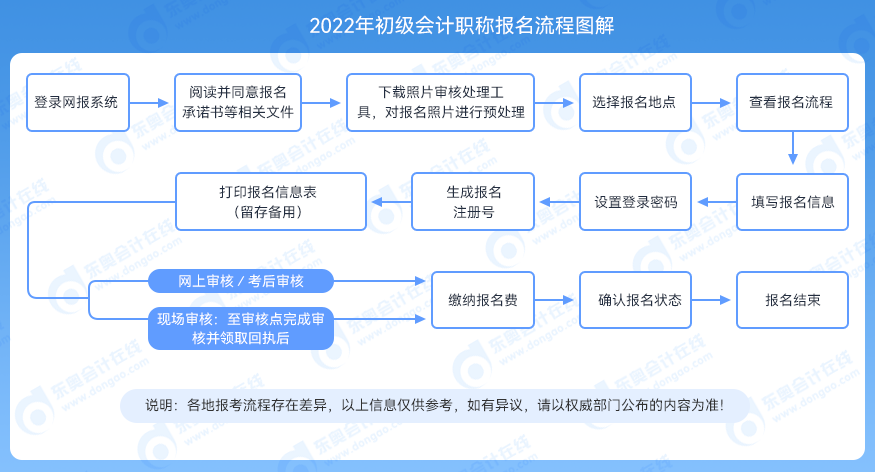 2022年初级会计职称报名流程图解

登录网报系统

阅读并同意报名承诺书等相关文件

下载照片审核处理工具，对报名照片进行预处理

选择报名地点

查看报名流程

填写报名信息

设置登录密码

生成报名注册号

打印报名信息表（留存备用）

网上审核 / 考后审核

现场审核：至审核点完成审核并领取回执后

缴纳报名费

确认报名状态

报名结束

说明：各地报考流程存在差异，以上信息仅供参考，如有异议，请以权威部门公布的内容为准！

东奥会计在线 www.dongao.com